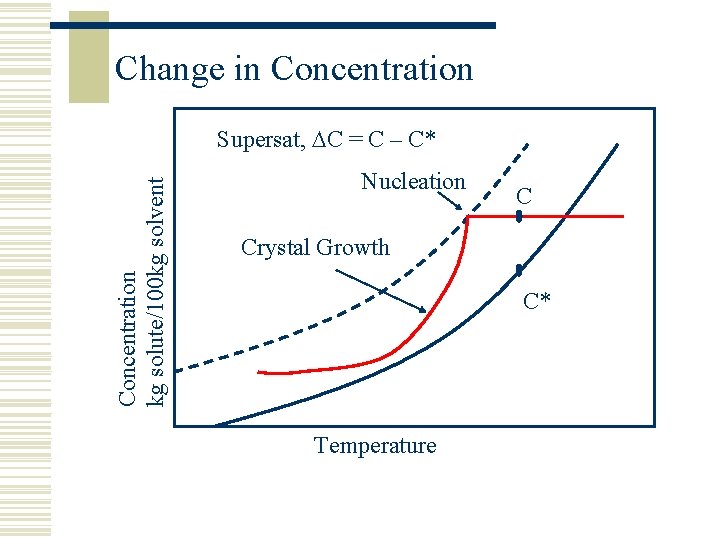 Change in Concentration

Supersat, $\Delta C = C - C^*$

Nucleation

C

Crystal Growth

C*

Concentration
kg solute/100kg solvent

Temperature